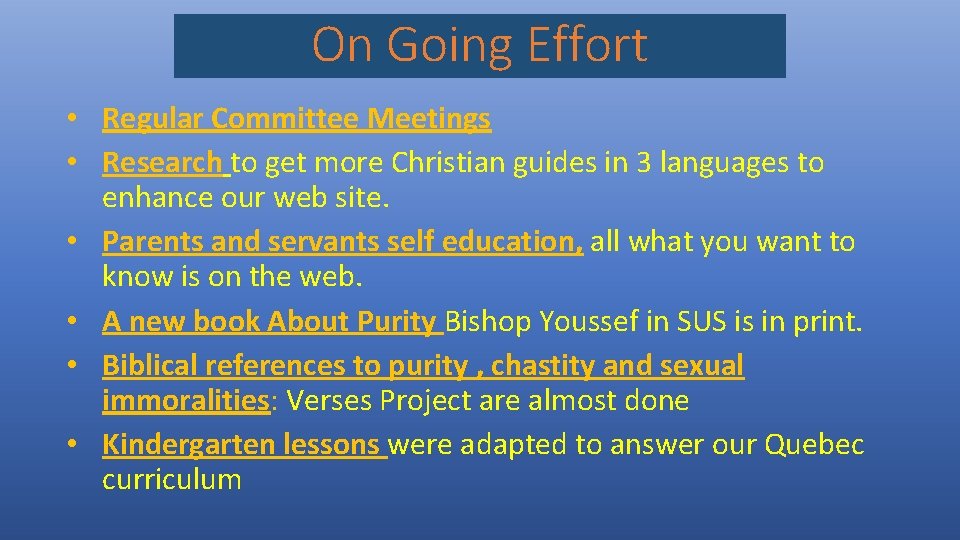 On Going Effort

• Regular Committee Meetings
• Research to get more Christian guides in 3 languages to enhance our web site.
• Parents and servants self education, all what you want to know is on the web.
• A new book About Purity Bishop Youssef in SUS is in print.
• Biblical references to purity , chastity and sexual immoralities: Verses Project are almost done
• Kindergarten lessons were adapted to answer our Quebec curriculum